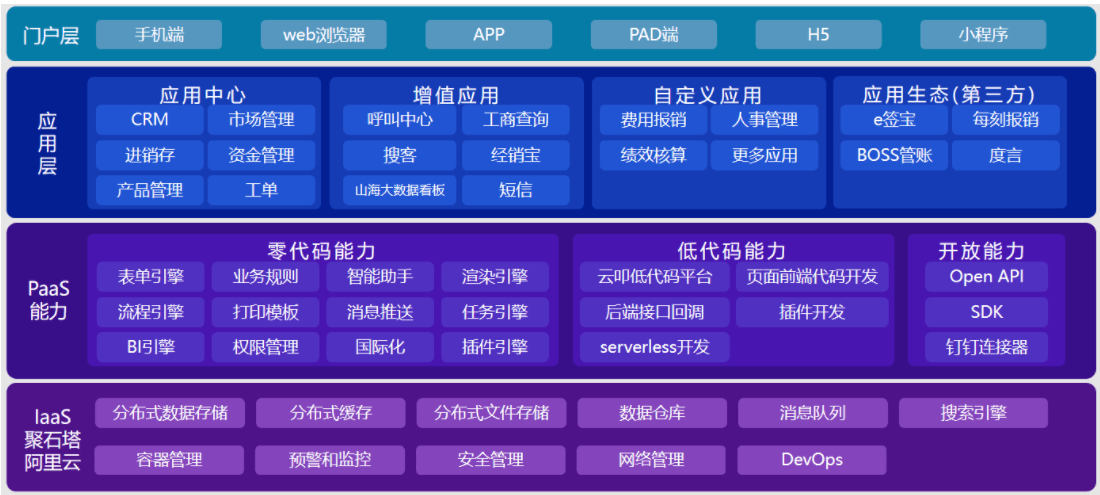 门户层
手机端
web浏览器
APP
PAD端
H5
小程序

应用层

应用中心
CRM
市场管理
进销存
资金管理
产品管理
工单

增值应用
呼叫中心
工商查询
搜客
经销宝
山海大数据看板
短信

自定义应用
费用报销
人事管理
绩效核算
更多应用

应用生态(第三方)
e签宝
每刻报销
BOSS管账
度言

PaaS能力

零代码能力
表单引擎
业务规则
智能助手
渲染引擎
流程引擎
打印模板
消息推送
任务引擎
BI引擎
权限管理
国际化
插件引擎

低代码能力
云叩低代码平台
页面前端代码开发
后端接口回调
插件开发
serverless开发

开放能力
Open API
SDK
钉钉连接器

IaaS
聚石塔
阿里云
分布式数据存储
分布式缓存
分布式文件存储
数据仓库
消息队列
搜索引擎
容器管理
预警和监控
安全管理
网络管理
DevOps